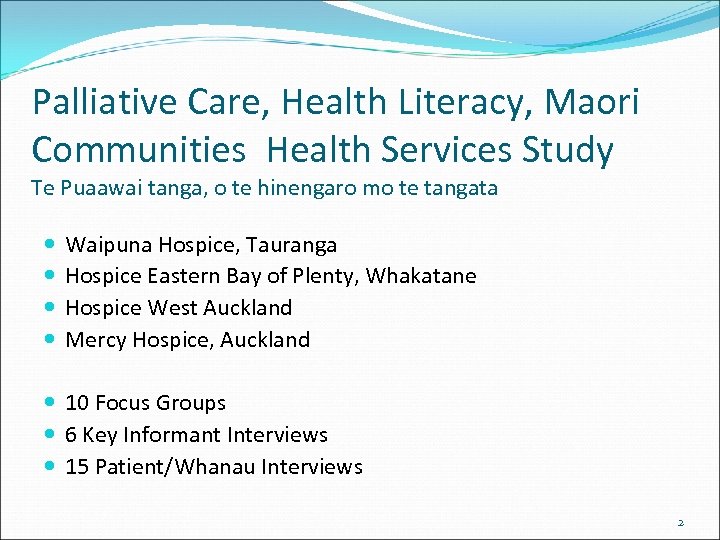 Palliative Care, Health Literacy, Maori Communities  Health Services Study
Te Puaawai tanga, o te hinengaro mo te tangata

- Waipuna Hospice, Tauranga
- Hospice Eastern Bay of Plenty, Whakatane
- Hospice West Auckland
- Mercy Hospice, Auckland

- 10 Focus Groups
- 6 Key Informant Interviews
- 15 Patient/Whanau Interviews

2